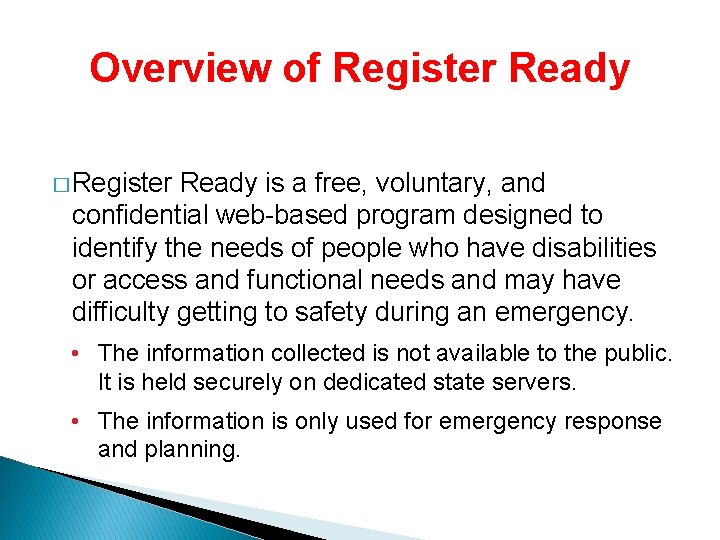 Overview of Register Ready

□ Register Ready is a free, voluntary, and confidential web-based program designed to identify the needs of people who have disabilities or access and functional needs and may have difficulty getting to safety during an emergency.

• The information collected is not available to the public. It is held securely on dedicated state servers.

• The information is only used for emergency response and planning.